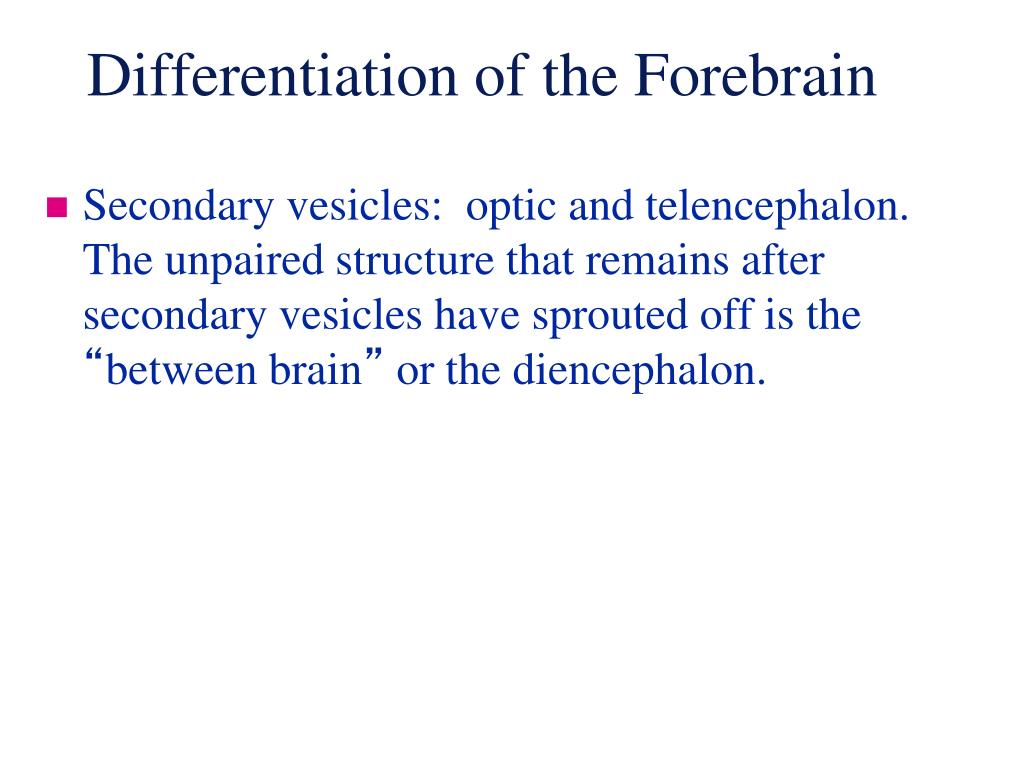 Differentiation of the Forebrain

Secondary vesicles: optic and telencephalon. The unpaired structure that remains after secondary vesicles have sprouted off is the “between brain” or the diencephalon.